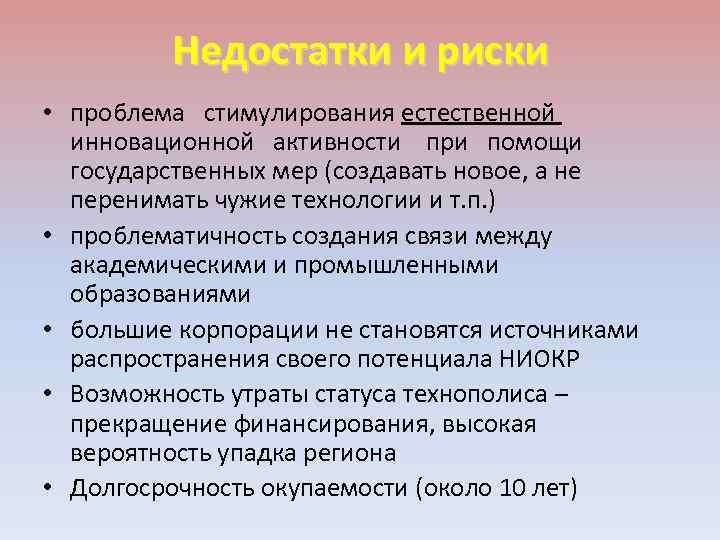 Недостатки и риски

• проблема стимулирования естественной инновационной активности при помощи государственных мер (создавать новое, а не перенимать чужие технологии и т.п.)
• проблематичность создания связи между академическими и промышленными образованиями
• большие корпорации не становятся источниками распространения своего потенциала НИОКР
• Возможность утраты статуса технополиса – прекращение финансирования, высокая вероятность упадка региона
• Долгосрочность окупаемости (около 10 лет)